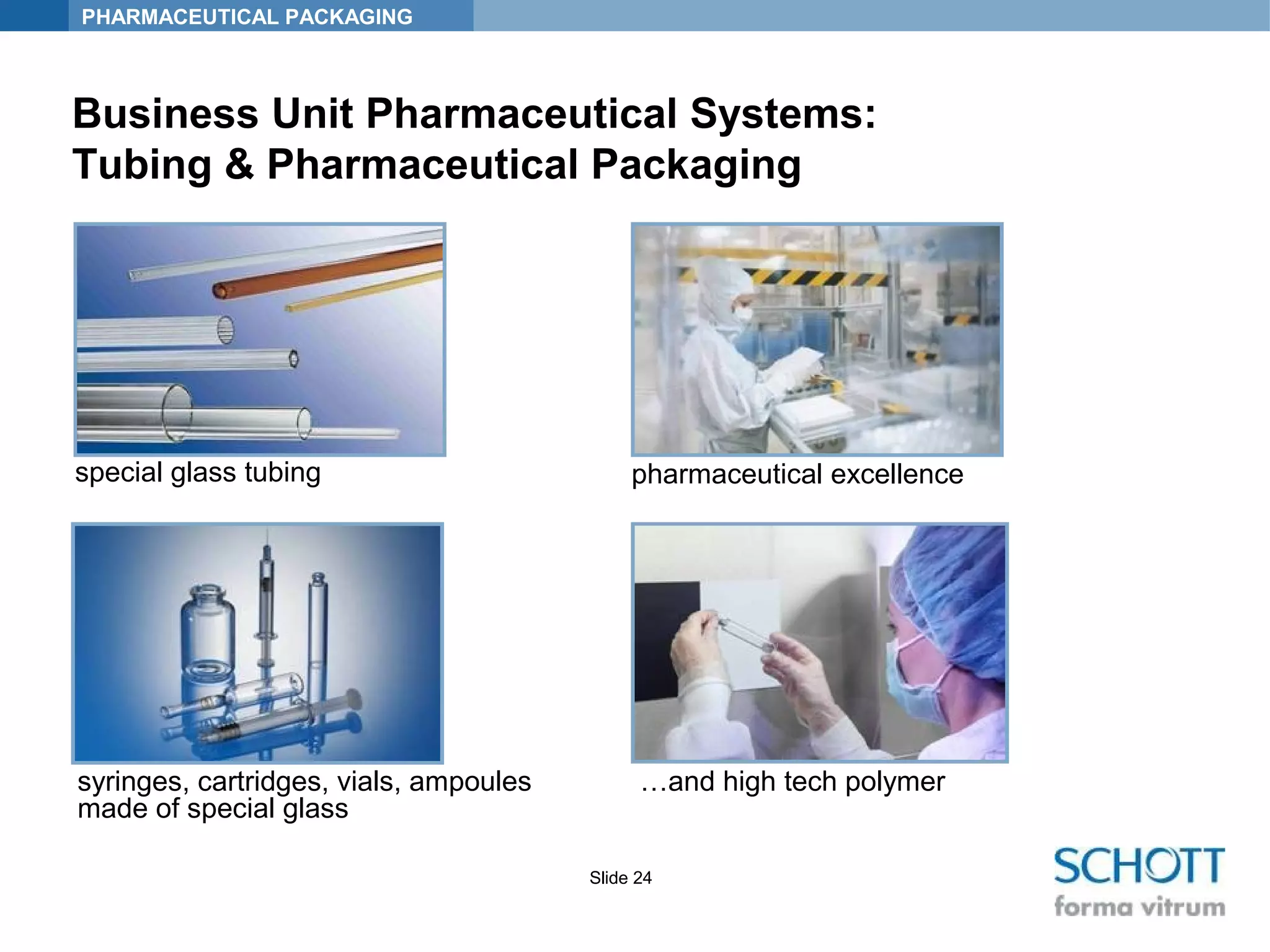 PHARMACEUTICAL PACKAGING

Business Unit Pharmaceutical Systems: Tubing & Pharmaceutical Packaging

special glass tubing

pharmaceutical excellence

syringes, cartridges, vials, ampoules made of special glass

…and high tech polymer

Slide 24

SCHOTT
forma vitrum